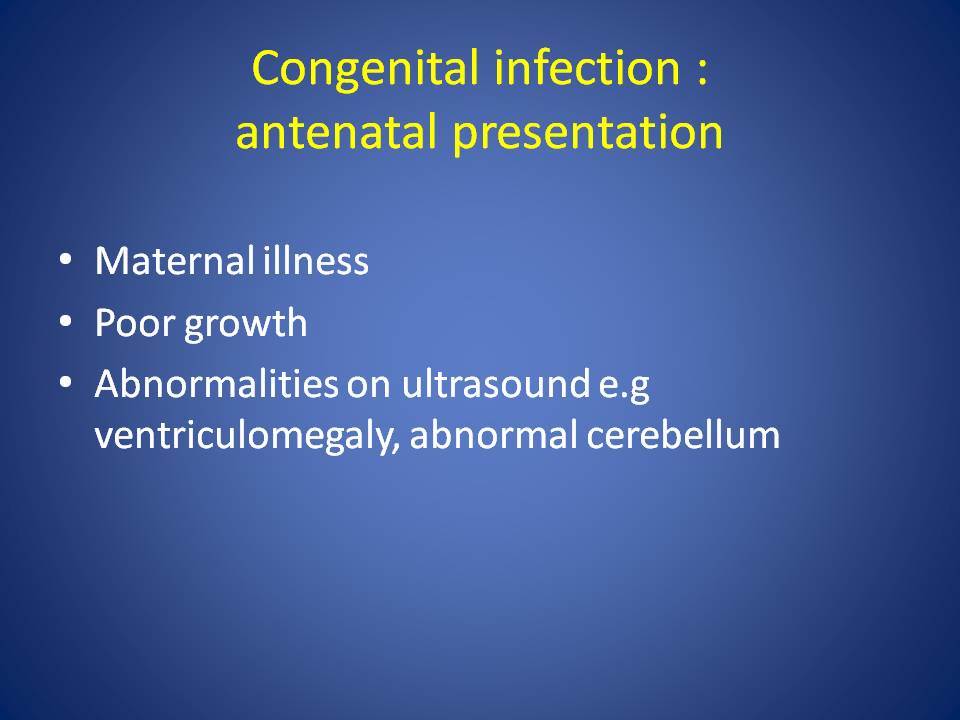 Congenital infection : antenatal presentation

• Maternal illness
• Poor growth
• Abnormalities on ultrasound e.g ventriculomegaly, abnormal cerebellum